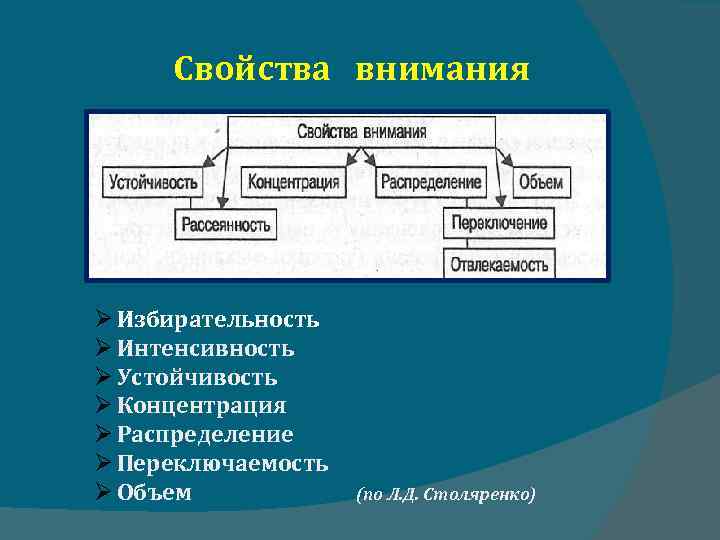 Свойства внимания

Свойства внимания

Устойчивость

Концентрация

Распределение

Объем

Рассеянность

Переключение

Отвлекаемость

➢ Избирательность
➢ Интенсивность
➢ Устойчивость
➢ Концентрация
➢ Распределение
➢ Переключаемость
➢ Объем

(по Л.Д. Столяренко)